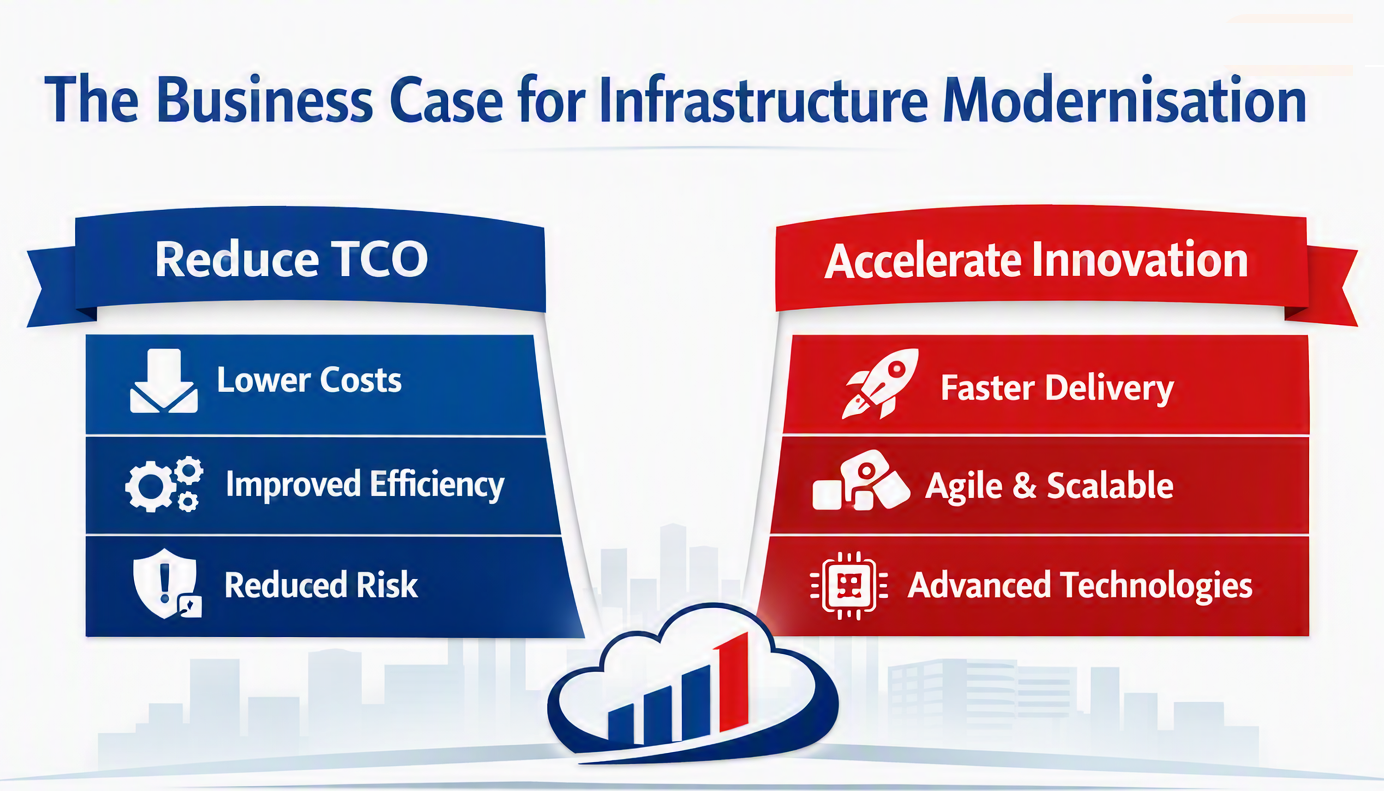 The Business Case for Infrastructure Modernisation

Reduce TCO

Lower Costs

Improved Efficiency

Reduced Risk

Accelerate Innovation

Faster Delivery

Agile & Scalable

Advanced Technologies